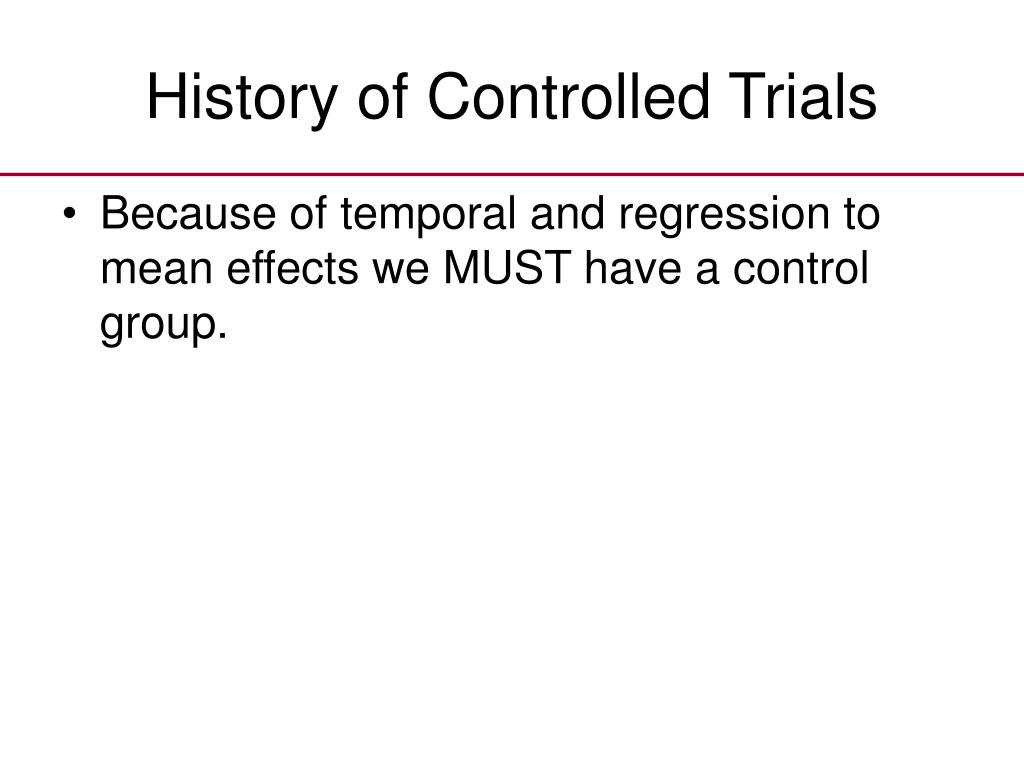 History of Controlled Trials

• Because of temporal and regression to mean effects we MUST have a control group.